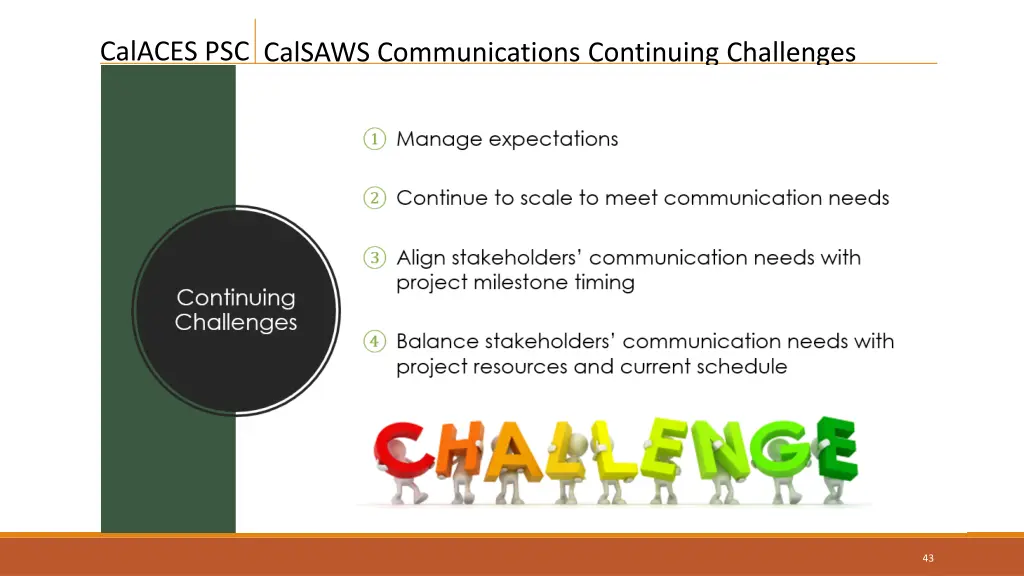 CalACES PSC CalSAWS Communications Continuing Challenges

Continuing Challenges

① Manage expectations

② Continue to scale to meet communication needs

③ Align stakeholders' communication needs with project milestone timing

④ Balance stakeholders' communication needs with project resources and current schedule

CHALLENGE

43